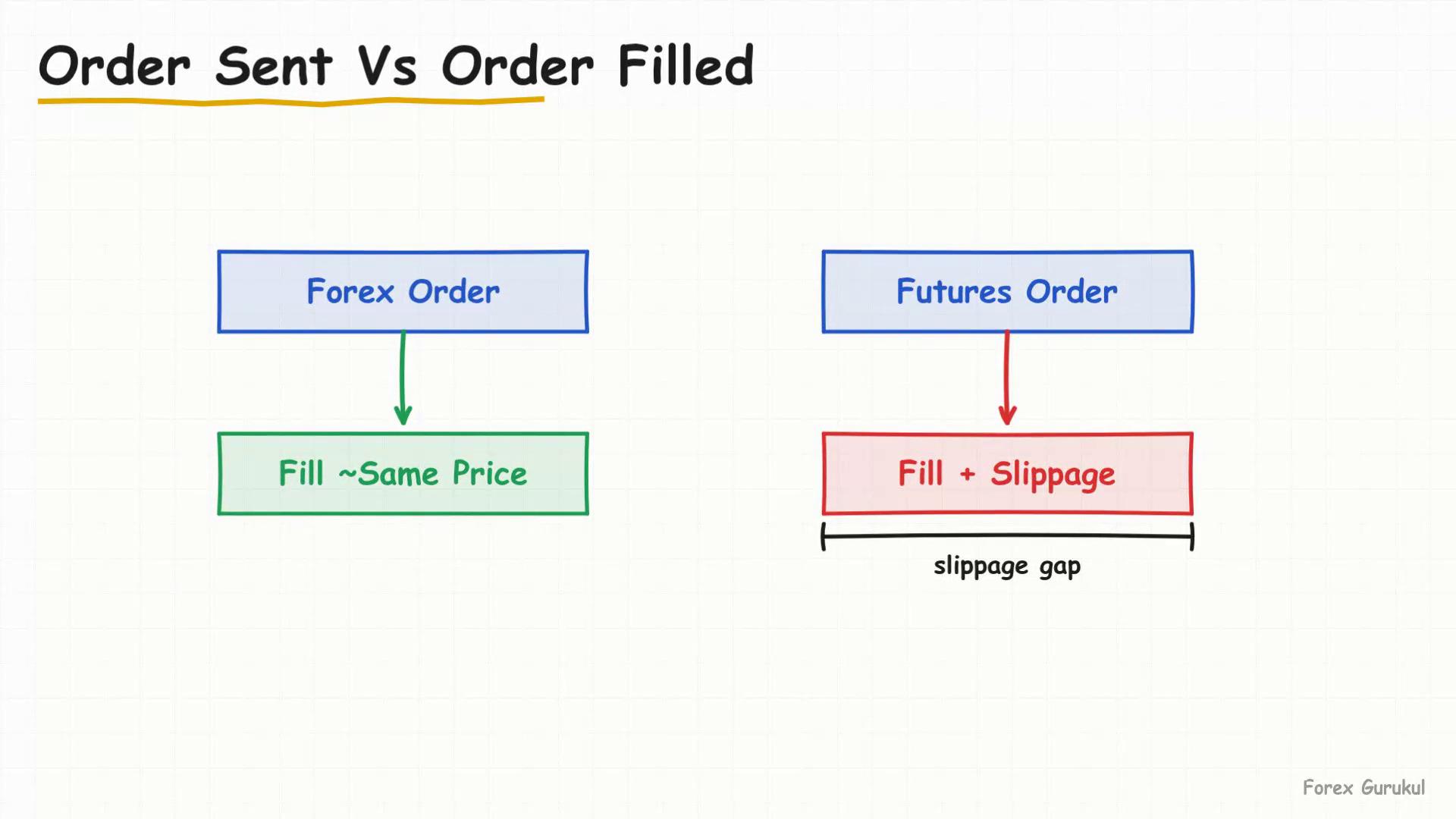 Order Sent Vs Order Filled

Forex Order

Fill ~Same Price

Futures Order

Fill + Slippage

slippage gap

Forex Gurukul